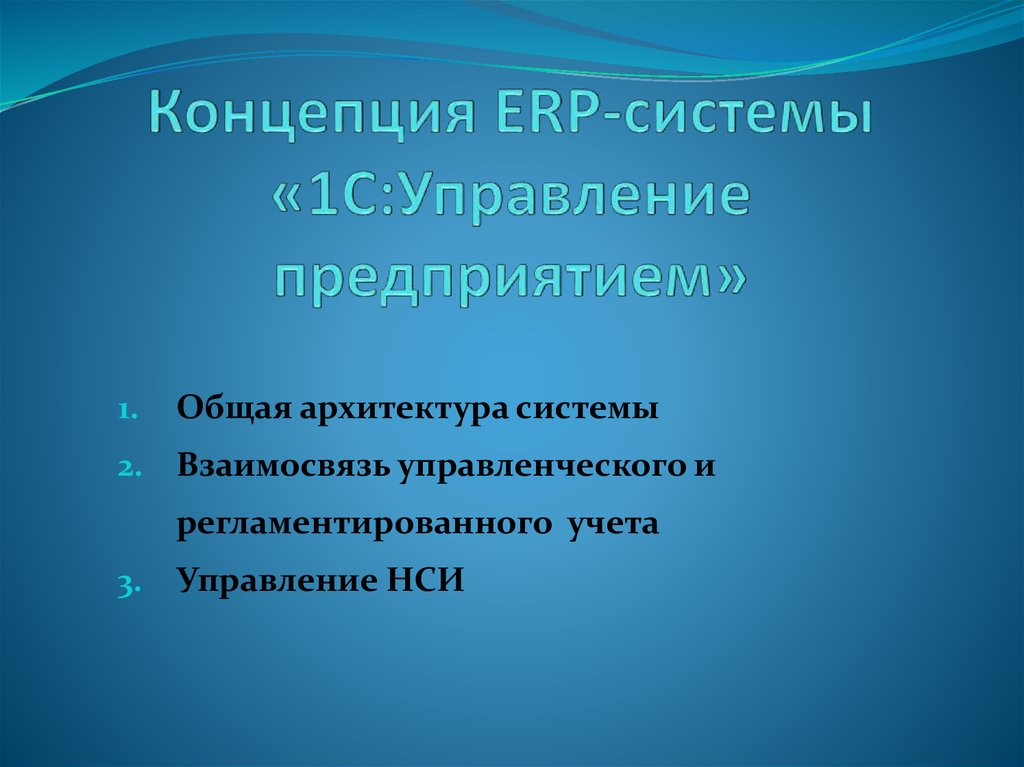 Концепция ERP-системы «1С:Управление предприятием»

1. Общая архитектура системы
2. Взаимосвязь управленческого и регламентированного учета
3. Управление НСИ